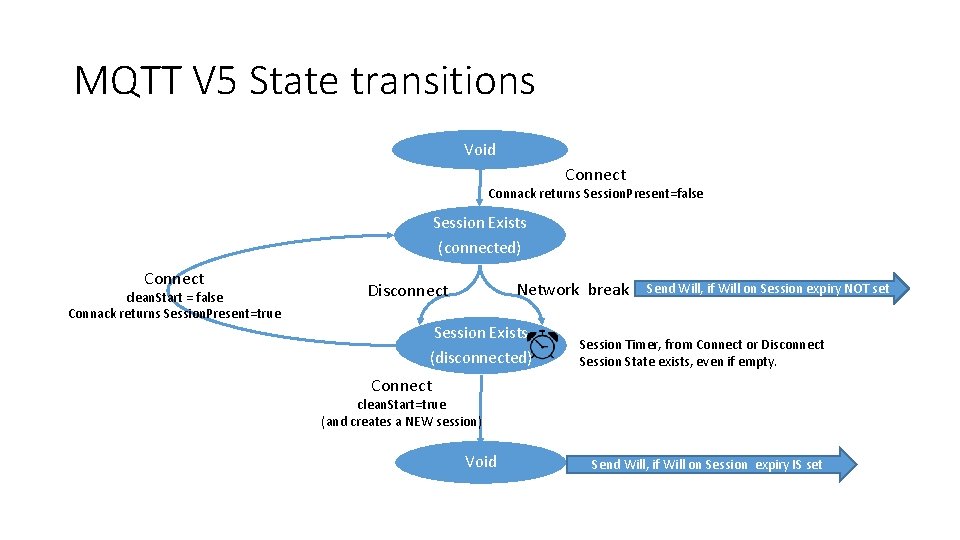 MQTT V5 State transitions

Void

Connect

Connack returns SessionPresent=false

Session Exists (connected)

Connect

cleanStart = false

Connack returns SessionPresent=true

Disconnect

Network break

Send Will, if Will on Session expiry NOT set

Session Exists (disconnected)

Session Timer, from Connect or Disconnect

Session State exists, even if empty.

Connect

cleanStart=true

(and creates a NEW session)

Void

Send Will, if Will on Session expiry IS set